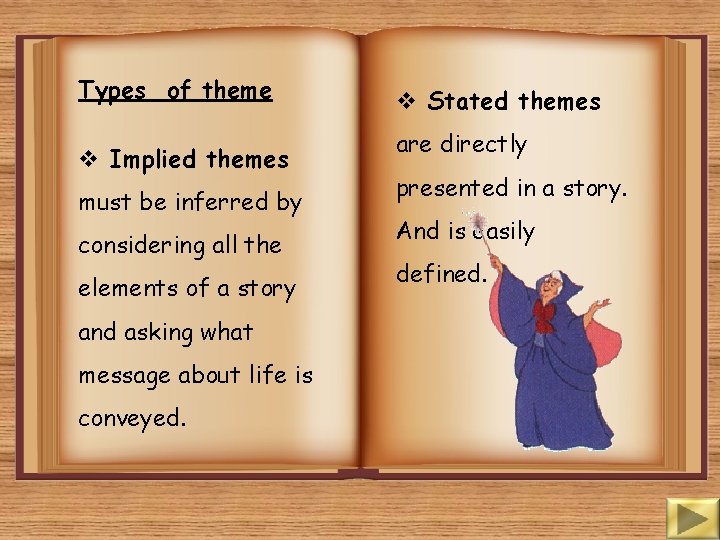 Types of theme

❖ Implied themes must be inferred by considering all the elements of a story and asking what message about life is conveyed.

❖ Stated themes are directly presented in a story. And is easily defined.